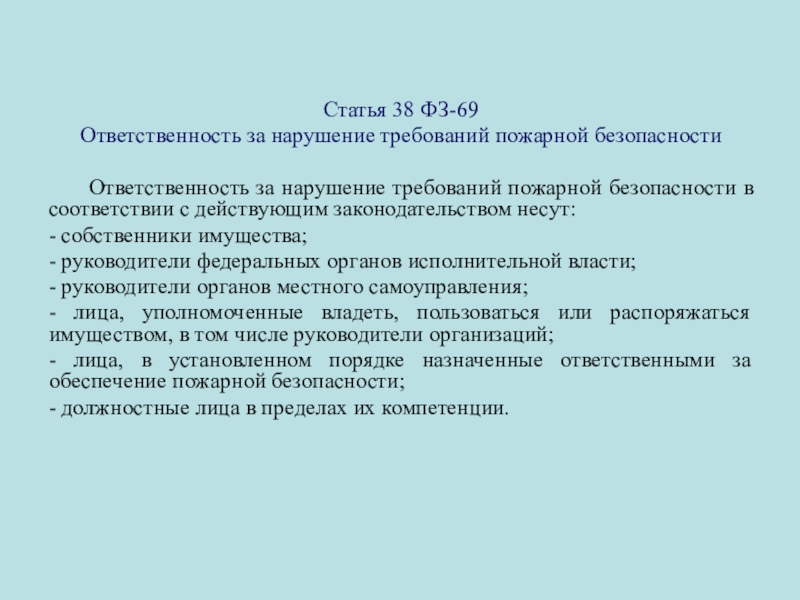 Статья 38 ФЗ-69
Ответственность за нарушение требований пожарной безопасности

Ответственность за нарушение требований пожарной безопасности в соответствии с действующим законодательством несут:

- собственники имущества;

- руководители федеральных органов исполнительной власти;

- руководители органов местного самоуправления;

- лица, уполномоченные владеть, пользоваться или распоряжаться имуществом, в том числе руководители организаций;

- лица, в установленном порядке назначенные ответственными за обеспечение пожарной безопасности;

- должностные лица в пределах их компетенции.